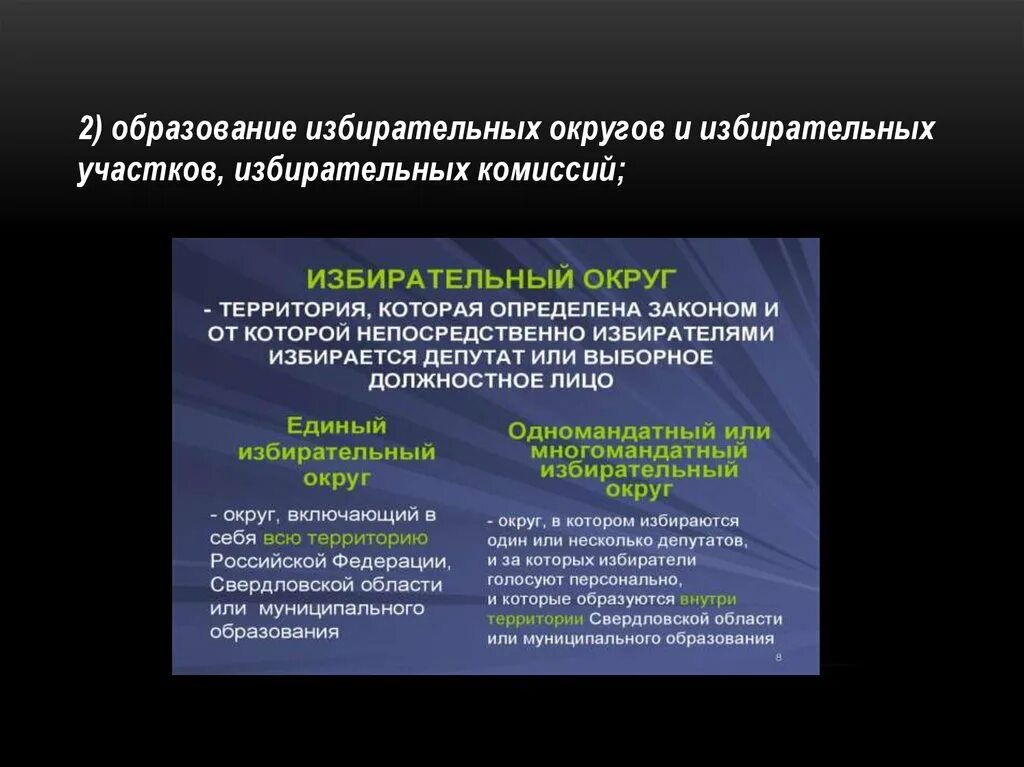 2) образование избирательных округов и избирательных участков, избирательных комиссий;

ИЗБИРАТЕЛЬНЫЙ ОКРУГ

- ТЕРРИТОРИЯ, КОТОРАЯ ОПРЕДЕЛЕНА ЗАКОНОМ И ОТ КОТОРОЙ НЕПОСРЕДСТВЕННО ИЗБИРАТЕЛЯМИ ИЗБИРАЕТСЯ ДЕПУТАТ ИЛИ ВЫБОРНОЕ ДОЛЖНОСТНОЕ ЛИЦО

Единый избирательный округ

- округ, включающий в себя всю территорию Российской Федерации, Свердловской области или муниципального образования

Одномандатный или многомандатный избирательный округ

- округ, в котором избираются один или несколько депутатов, и за которых избиратели голосуют персонально, и которые образуются внутри территории Свердловской области или муниципального образования

8